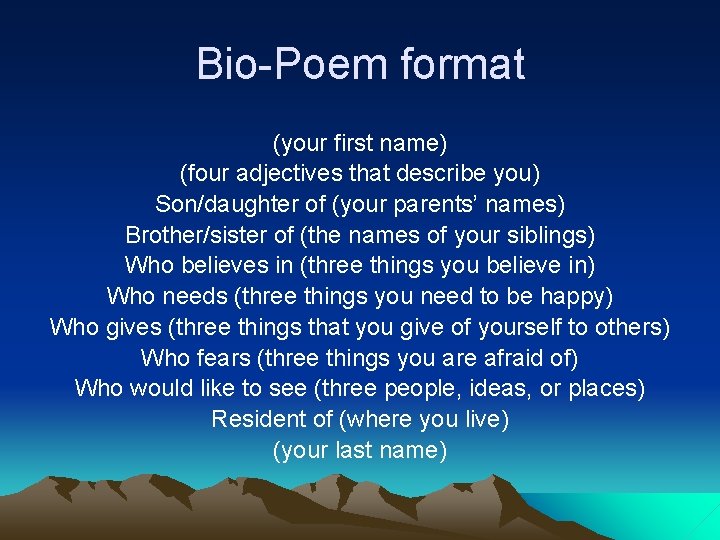 Bio-Poem format

(your first name)
(four adjectives that describe you)
Son/daughter of (your parents' names)
Brother/sister of (the names of your siblings)
Who believes in (three things you believe in)
Who needs (three things you need to be happy)
Who gives (three things that you give of yourself to others)
Who fears (three things you are afraid of)
Who would like to see (three people, ideas, or places)
Resident of (where you live)
(your last name)